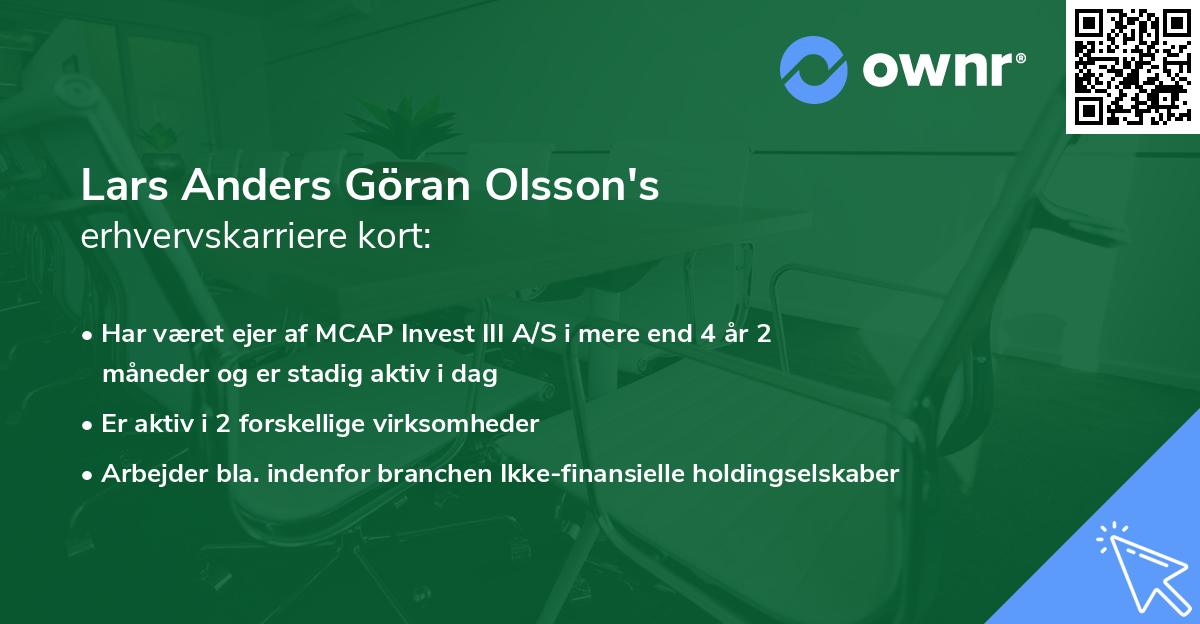 ownr®

Lars Anders Göran Olsson's
erhvervskarriere kort:

• Har været ejer af MCAP Invest III A/S i mere end 4 år 2 måneder og er stadig aktiv i dag

• Er aktiv i 2 forskellige virksomheder

• Arbejder bla. indenfor branchen Ikke-finansielle holdingselskaber